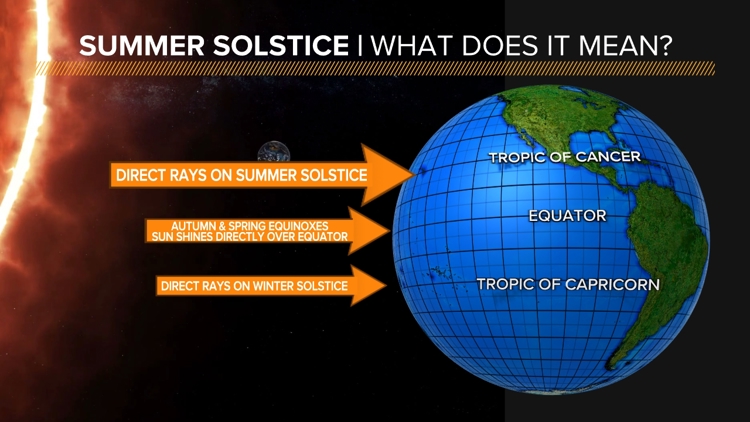 SUMMER SOLSTICE | WHAT DOES IT MEAN?

DIRECT RAYS ON SUMMER SOLSTICE

AUTUMN & SPRING EQUINOXES
SUN SHINES DIRECTLY OVER EQUATOR

DIRECT RAYS ON WINTER SOLSTICE

TROPIC OF CANCER

EQUATOR

TROPIC OF CAPRICORN